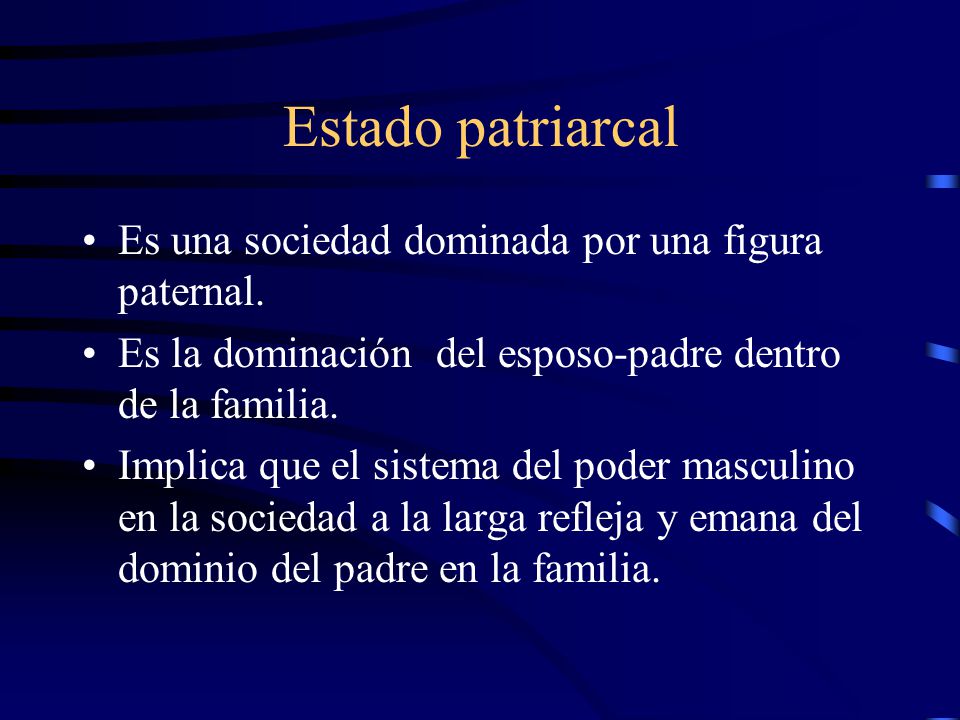 Estado patriarcal

• Es una sociedad dominada por una figura paternal.
• Es la dominación  del esposo-padre dentro de la familia.
• Implica que el sistema del poder masculino en la sociedad a la larga refleja y emana del dominio del padre en la familia.